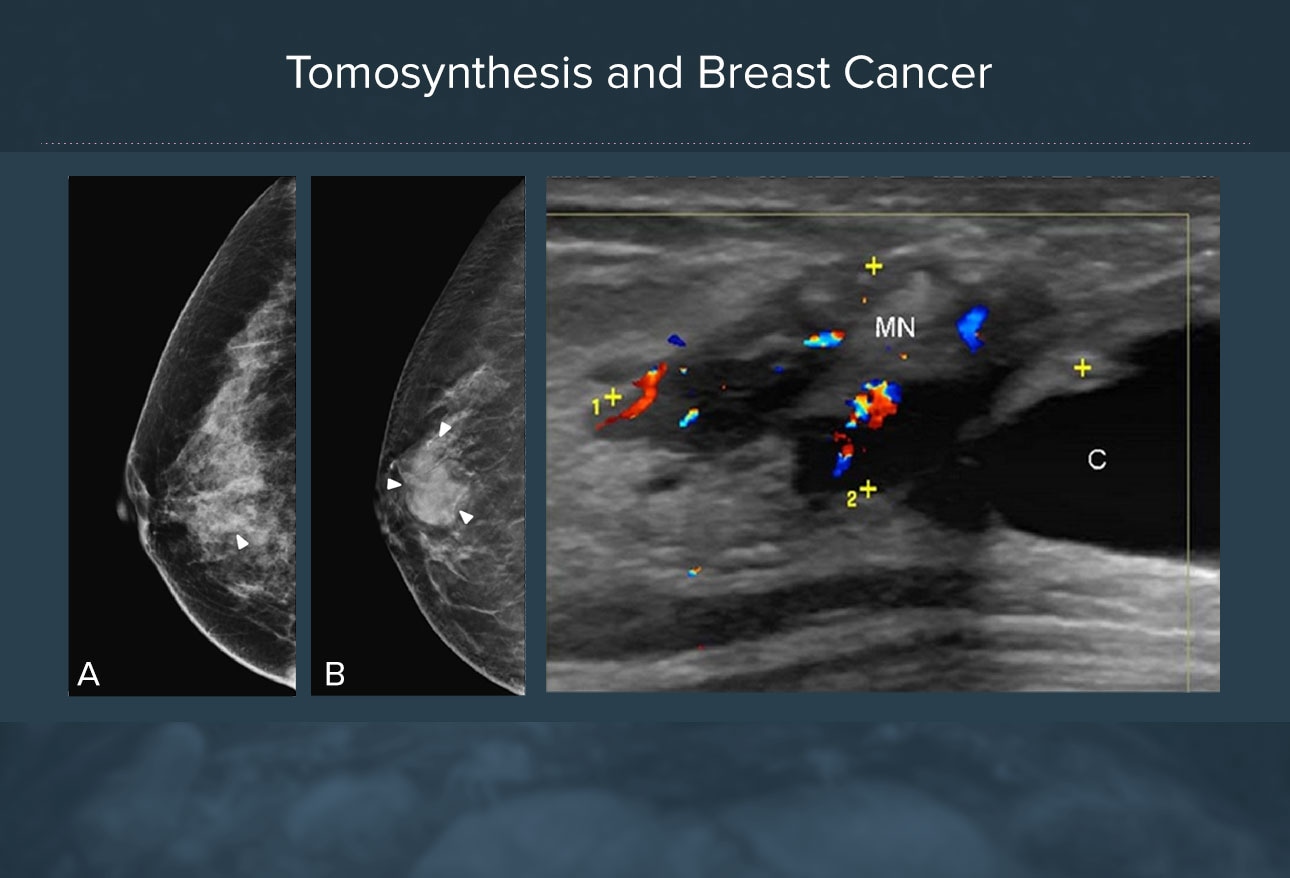 Tomosynthesis and Breast Cancer

A

B

MN

1

2

C